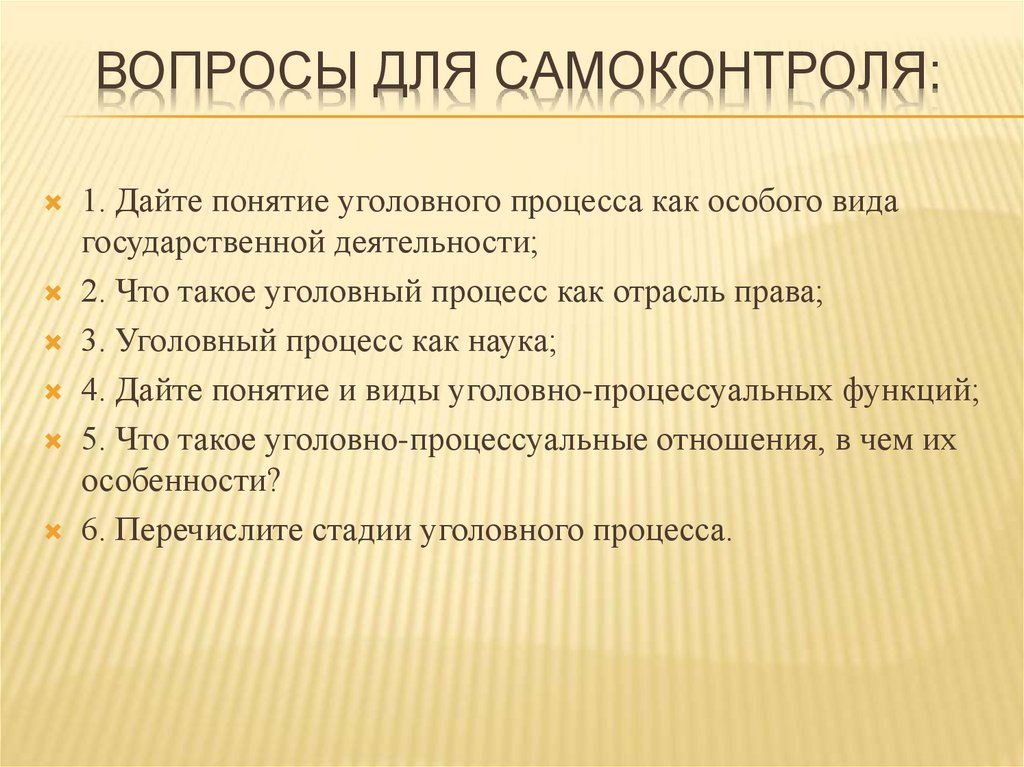 ВОПРОСЫ ДЛЯ САМОКОНТРОЛЯ:

1. Дайте понятие уголовного процесса как особого вида государственной деятельности;

2. Что такое уголовный процесс как отрасль права;

3. Уголовный процесс как наука;

4. Дайте понятие и виды уголовно-процессуальных функций;

5. Что такое уголовно-процессуальные отношения, в чем их особенности?

6. Перечислите стадии уголовного процесса.